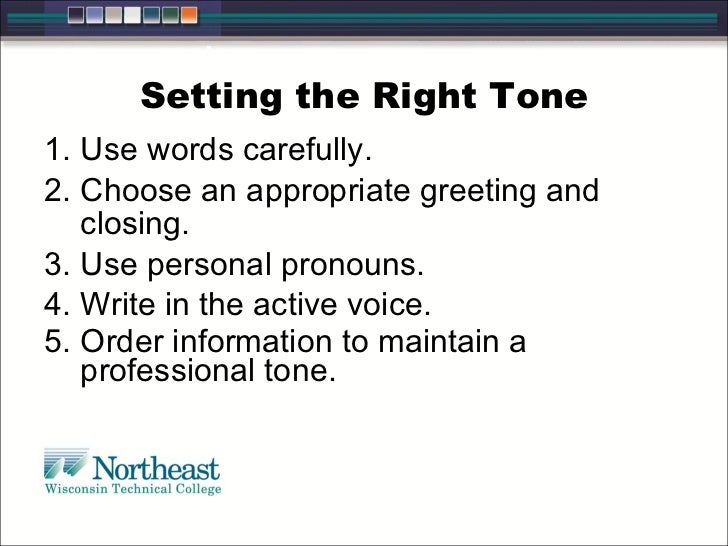 Setting the Right Tone

1. Use words carefully.
2. Choose an appropriate greeting and closing.
3. Use personal pronouns.
4. Write in the active voice.
5. Order information to maintain a professional tone.

Northeast
Wisconsin Technical College